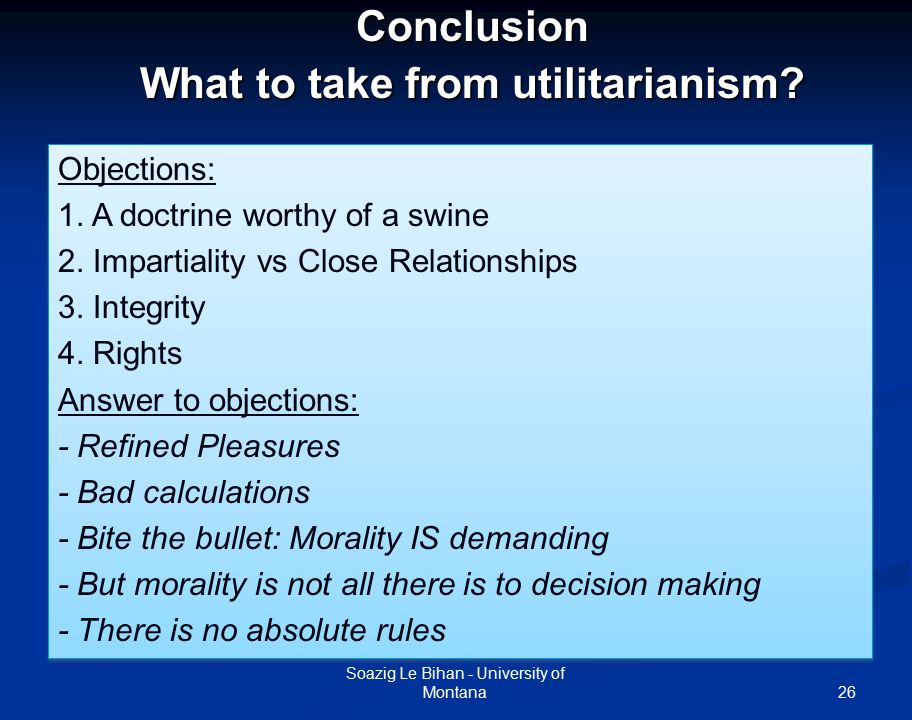 Conclusion
What to take from utilitarianism?

Objections:
1. A doctrine worthy of a swine
2. Impartiality vs Close Relationships
3. Integrity
4. Rights
Answer to objections:
- Refined Pleasures
- Bad calculations
- Bite the bullet: Morality IS demanding
- But morality is not all there is to decision making
- There is no absolute rules

Soazig Le Bihan - University of Montana

26